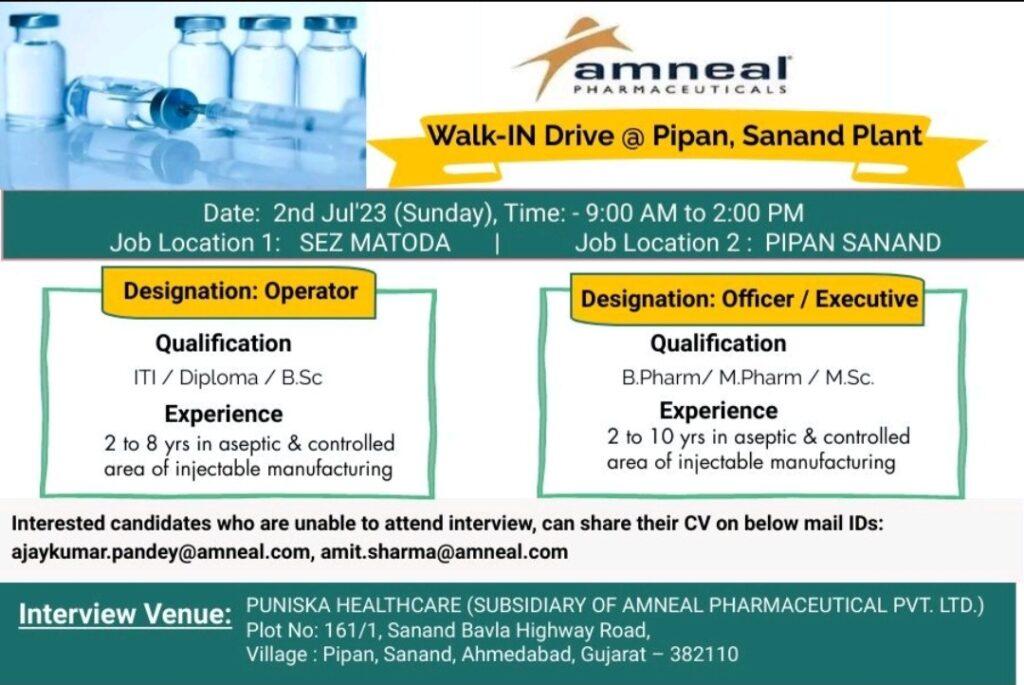 amneal
PHARMACEUTICALS

Walk-IN Drive @ Pipan, Sanand Plant

Date: 2nd Jul'23 (Sunday), Time: - 9:00 AM to 2:00 PM
Job Location 1: SEZ MATODA | Job Location 2 : PIPAN SANAND

Designation: Operator

Qualification
ITI / Diploma / B.Sc

Experience
2 to 8 yrs in aseptic & controlled area of injectable manufacturing

Designation: Officer / Executive

Qualification
B.Pharm/ M.Pharm / M.Sc.

Experience
2 to 10 yrs in aseptic & controlled area of injectable manufacturing

Interested candidates who are unable to attend interview, can share their CV on below mail IDs:
ajaykumar.pandey@amneal.com, amit.sharma@amneal.com

Interview Venue: PUNISKA HEALTHCARE (SUBSIDIARY OF AMNEAL PHARMACEUTICAL PVT. LTD.)
Plot No: 161/1, Sanand Bavla Highway Road,
Village : Pipan, Sanand, Ahmedabad, Gujarat – 382110